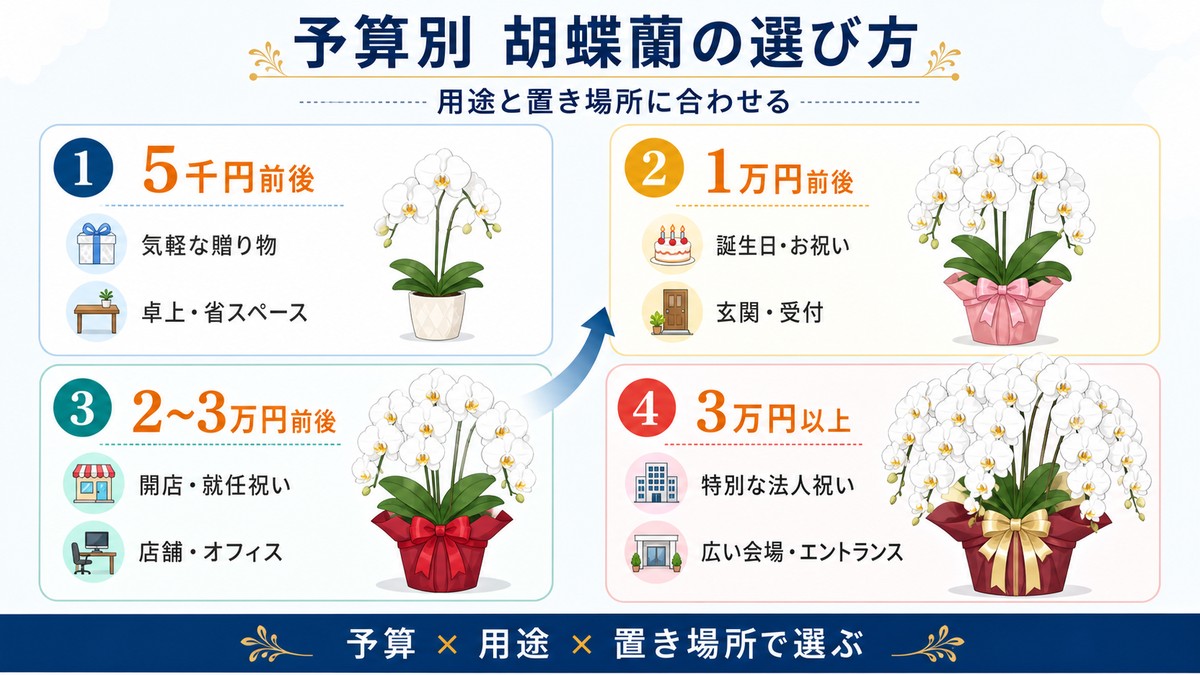 予算別 胡蝶蘭の選び方

用途と置き場所に合わせる

1 5千円前後

気軽な贈り物

卓上・省スペース

2 1万円前後

誕生日・お祝い

玄関・受付

3 2~3万円前後

開店・就任祝い

店舗・オフィス

4 3万円以上

特別な法人祝い

広い会場・エントランス

予算 × 用途 × 置き場所で選ぶ